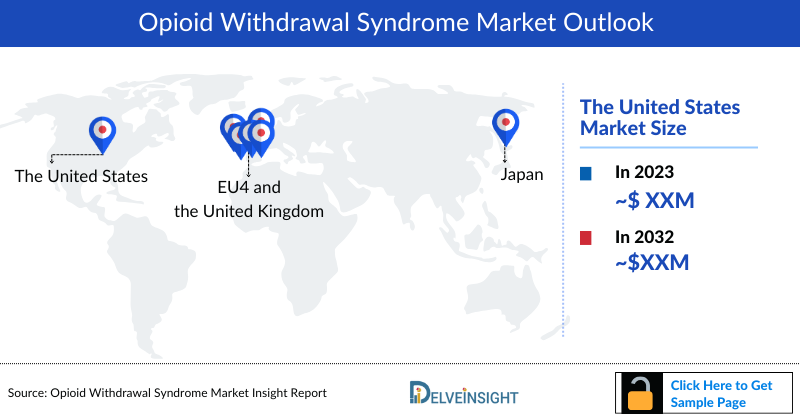 Opioid Withdrawal Syndrome Market Outlook

The United States

EU4 and the United Kingdom

Japan

The United States Market Size

In 2023
~$ XXM

In 2032
~$XXM

Source: Opioid Withdrawal Syndrome Market Insight Report

DELVEINSIGHT

Click Here to Get Sample Page